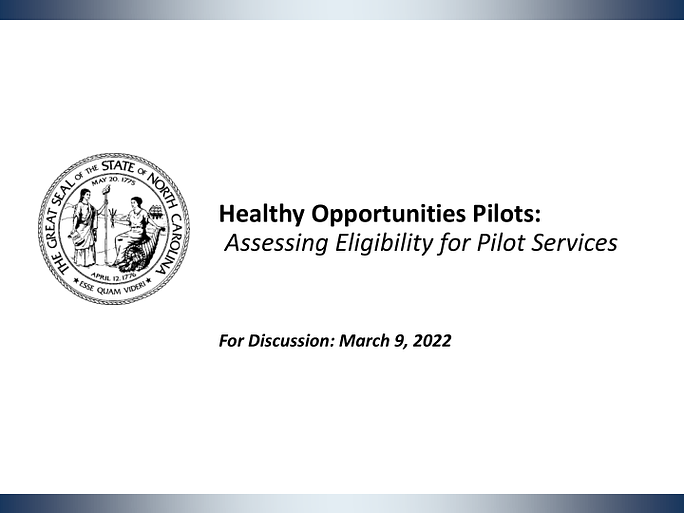 THE GREAT SEAL OF THE STATE OF NORTH CAROLINA
MAY 20, 1775
APRIL 12, 1776
ESSE QUAM VIDERI

Healthy Opportunities Pilots:
Assessing Eligibility for Pilot Services

For Discussion: March 9, 2022